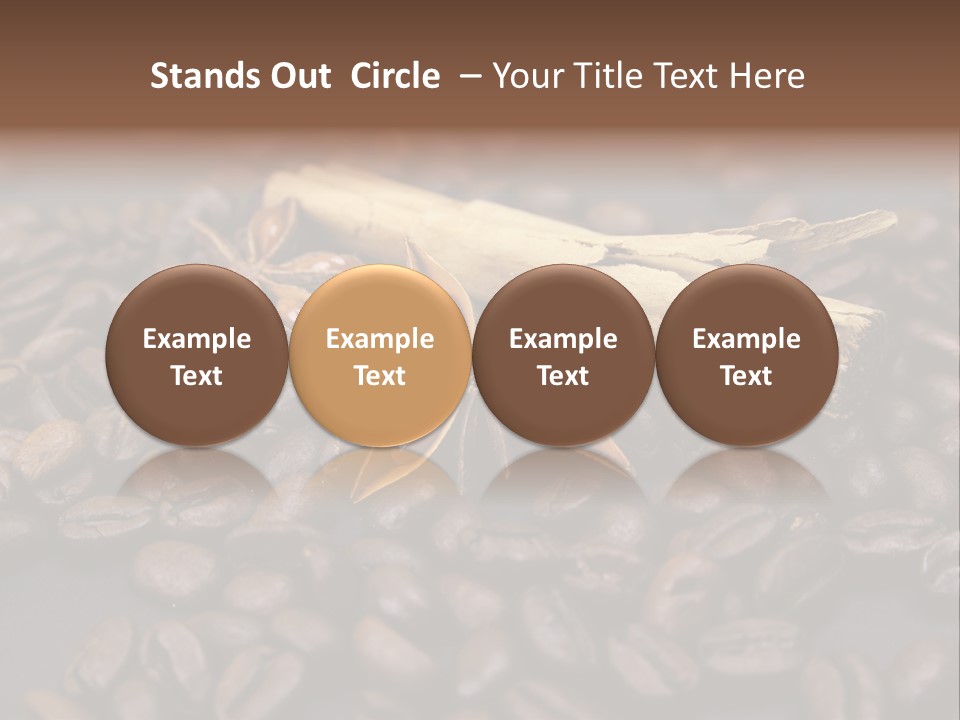 Stands Out  Circle  – Your Title Text Here

Example Text

Example Text

Example Text

Example Text